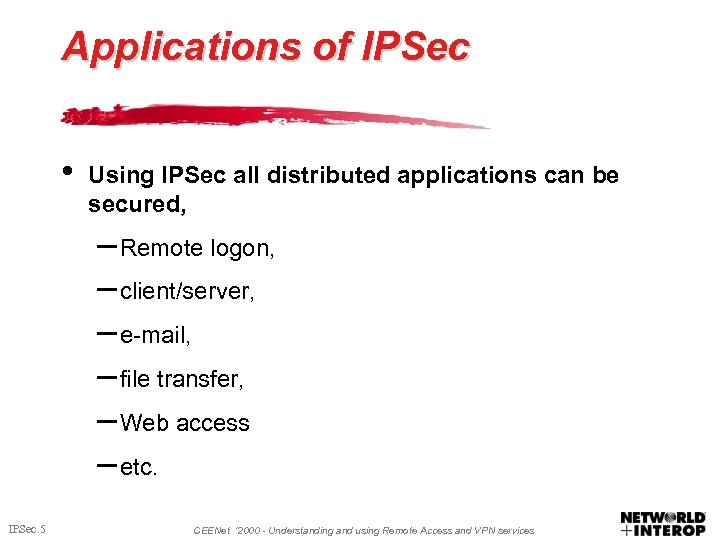 Applications of IPSec

• Using IPSec all distributed applications can be secured,

– Remote logon,

– client/server,

– e-mail,

– file transfer,

– Web access

– etc.

IPSec.5

CEENet '2000 - Understanding and using Remote Access and VPN services

NETWORLD +INTEROP